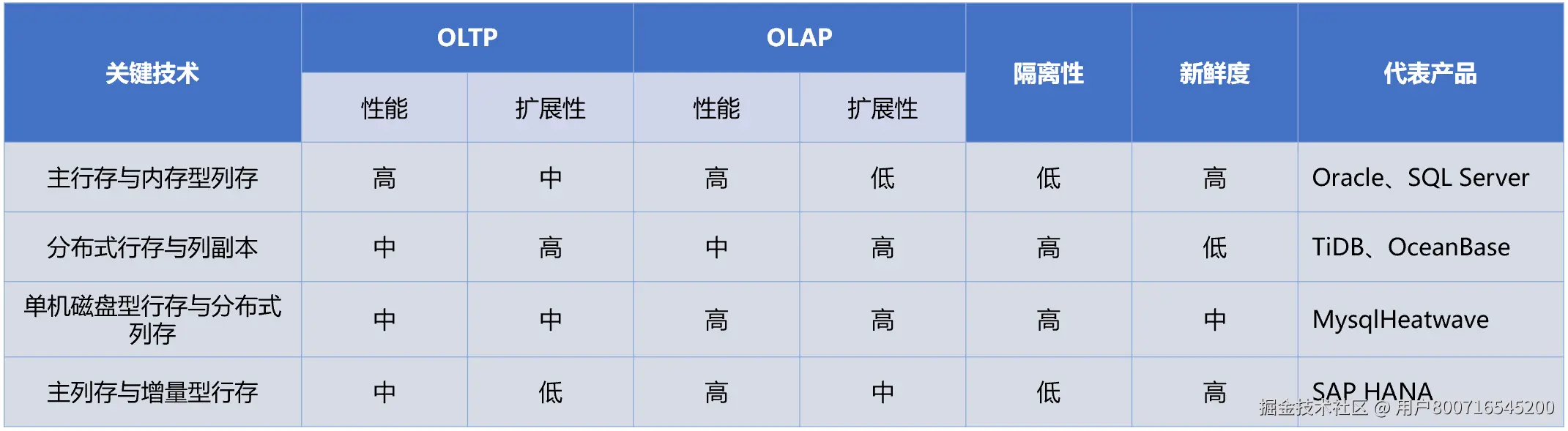 | 关键技术 | OLTP 性能 | OLTP 扩展性 | OLAP 性能 | OLAP 扩展性 | 隔离性 | 新鲜度 | 代表产品 |
|---|---|---|---|---|---|---|---|
| 主行存与内存型列存 | 高 | 中 | 高 | 低 | 低 | 高 | Oracle、SQL Server |
| 分布式行存与列副本 | 中 | 高 | 中 | 高 | 高 | 低 | TiDB、OceanBase |
| 单机磁盘型行存与分布式列存 | 中 | 中 | 高 | 高 | 高 | 中 | MysqlHeatwave |
| 主列存与增量型行存 | 中 | 低 | 高 | 中 | 低 | 高 | SAP HANA |

掘金技术社区 @ 用户800716545200